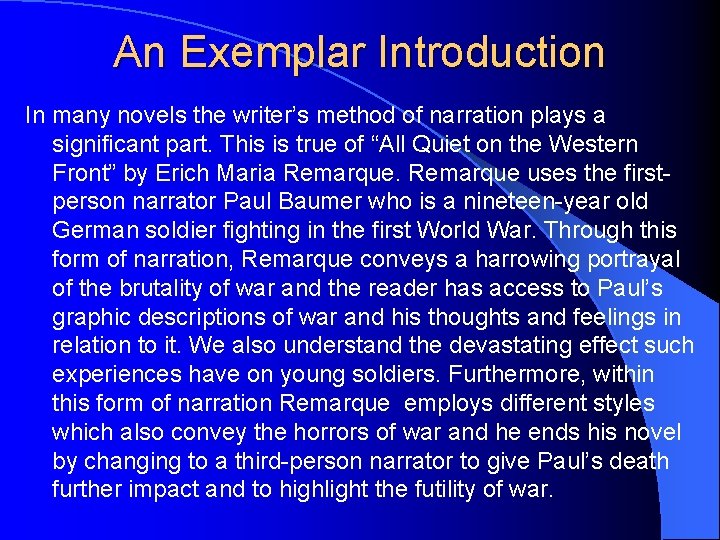 An Exemplar Introduction

In many novels the writer's method of narration plays a significant part. This is true of "All Quiet on the Western Front" by Erich Maria Remarque. Remarque uses the first-person narrator Paul Baumer who is a nineteen-year old German soldier fighting in the first World War. Through this form of narration, Remarque conveys a harrowing portrayal of the brutality of war and the reader has access to Paul's graphic descriptions of war and his thoughts and feelings in relation to it. We also understand the devastating effect such experiences have on young soldiers. Furthermore, within this form of narration Remarque employs different styles which also convey the horrors of war and he ends his novel by changing to a third-person narrator to give Paul's death further impact and to highlight the futility of war.